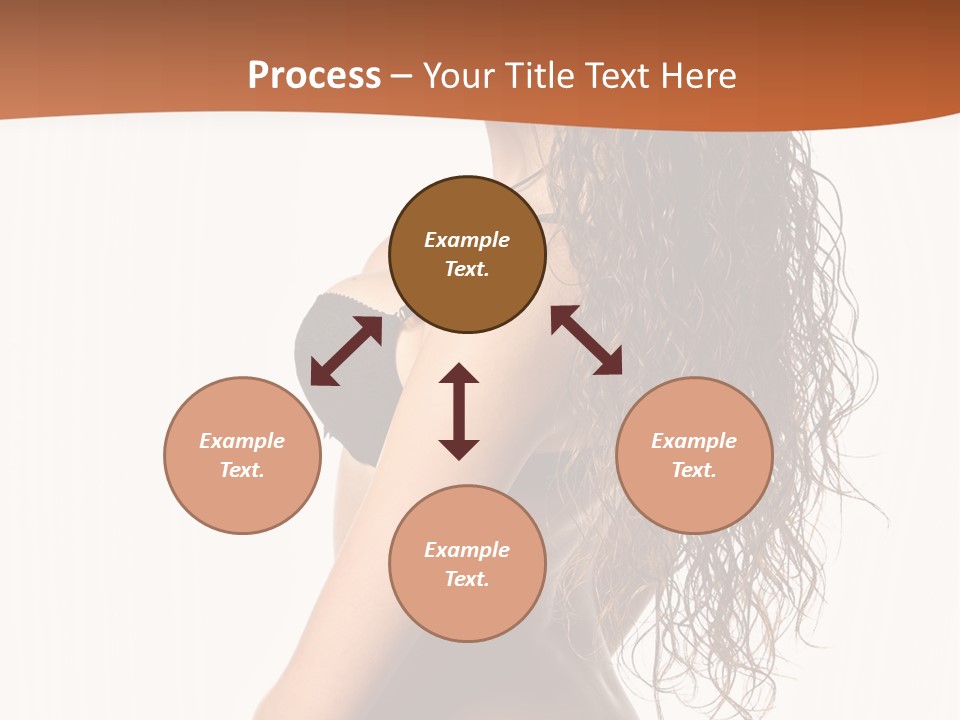 Process – Your Title Text Here

Example Text.

Example Text.

Example Text.

Example Text.